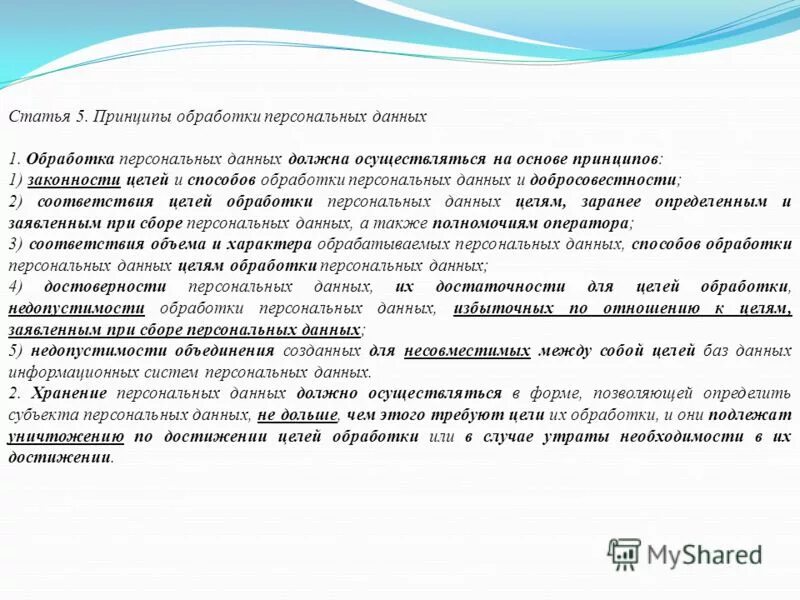 Статья 5. Принципы обработки персональных данных

1. Обработка персональных данных должна осуществляться на основе принципов:
1) законности целей и способов обработки персональных данных и добросовестности;
2) соответствия целей обработки персональных данных целям, заранее определенным и заявленным при сборе персональных данных, а также полномочиям оператора;
3) соответствия объема и характера обрабатываемых персональных данных, способов обработки персональных данных целям обработки персональных данных;
4) достоверности персональных данных, их достаточности для целей обработки, недопустимости обработки персональных данных, избыточных по отношению к целям, заявленным при сборе персональных данных;
5) недопустимости объединения созданных для несовместимых между собой целей баз данных информационных систем персональных данных.
2. Хранение персональных данных должно осуществляться в форме, позволяющей определить субъекта персональных данных, не дольше, чем этого требуют цели их обработки, и они подлежат уничтожению по достижении целей обработки или в случае утраты необходимости в их достижении.

MyShared